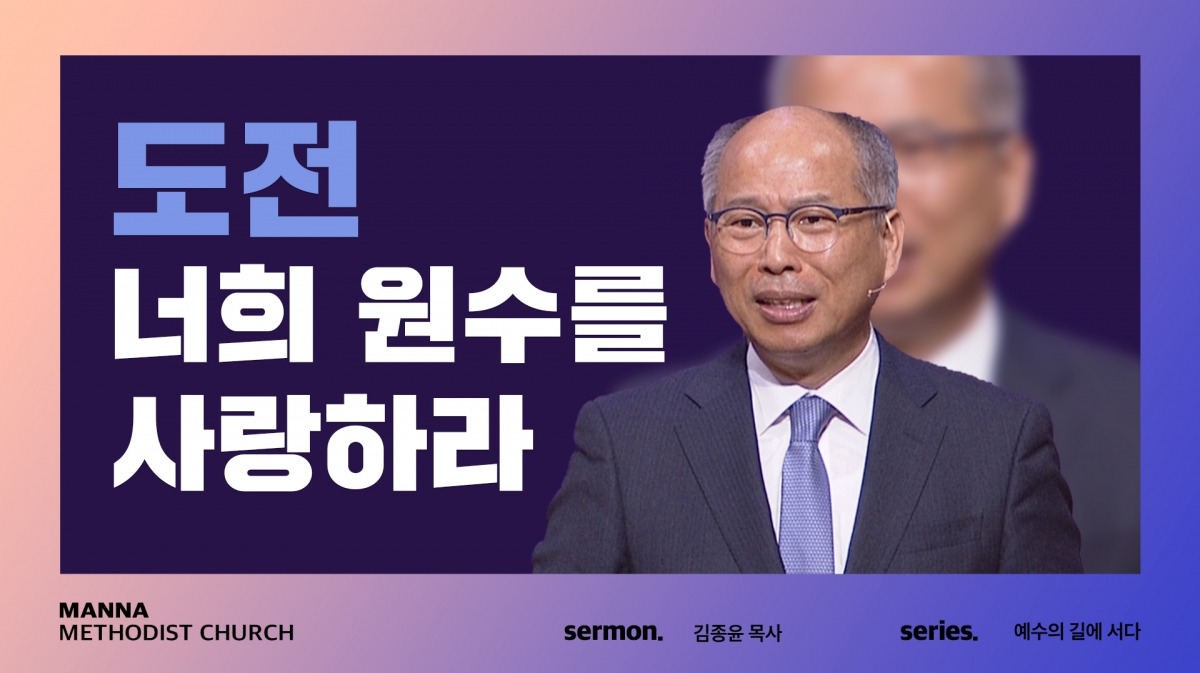 도전
너희 원수를
사랑하라

MANNA
METHODIST CHURCH

sermon. 김종윤 목사

series. 예수의 길에 서다